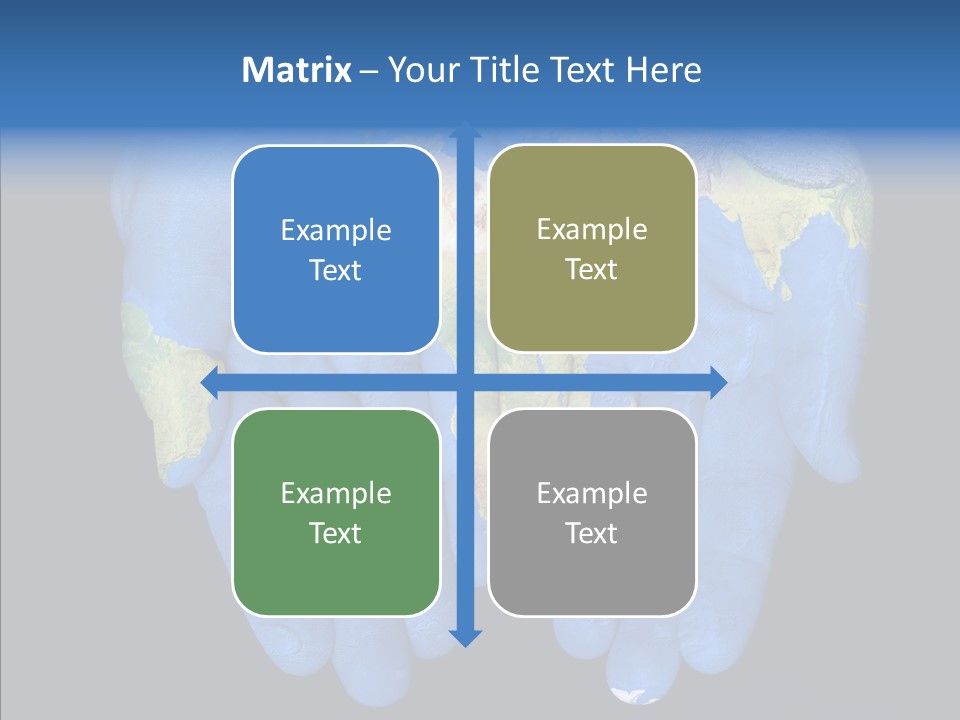 Matrix – Your Title Text Here

Example Text

Example Text

Example Text

Example Text